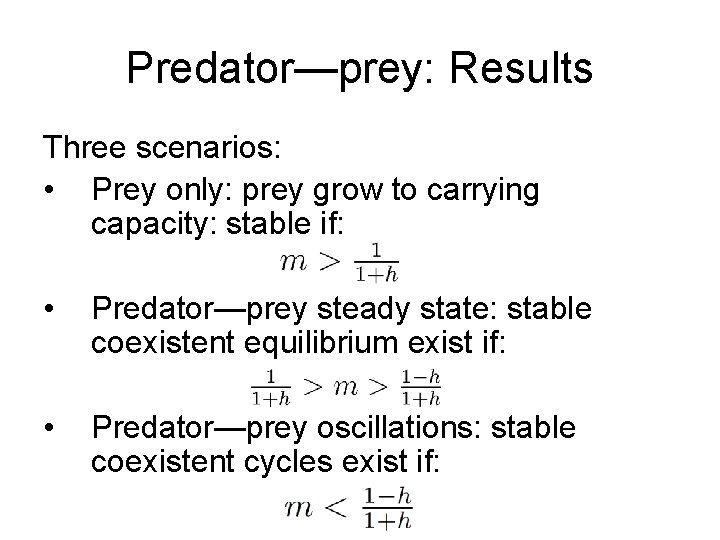 Predator—prey: Results

Three scenarios:

• Prey only: prey grow to carrying capacity: stable if:

$m > \frac{1}{1+h}$

• Predator—prey steady state: stable coexistent equilibrium exist if:

$\frac{1}{1+h} > m > \frac{1-h}{1+h}$

• Predator—prey oscillations: stable coexistent cycles exist if:

$m < \frac{1-h}{1+h}$